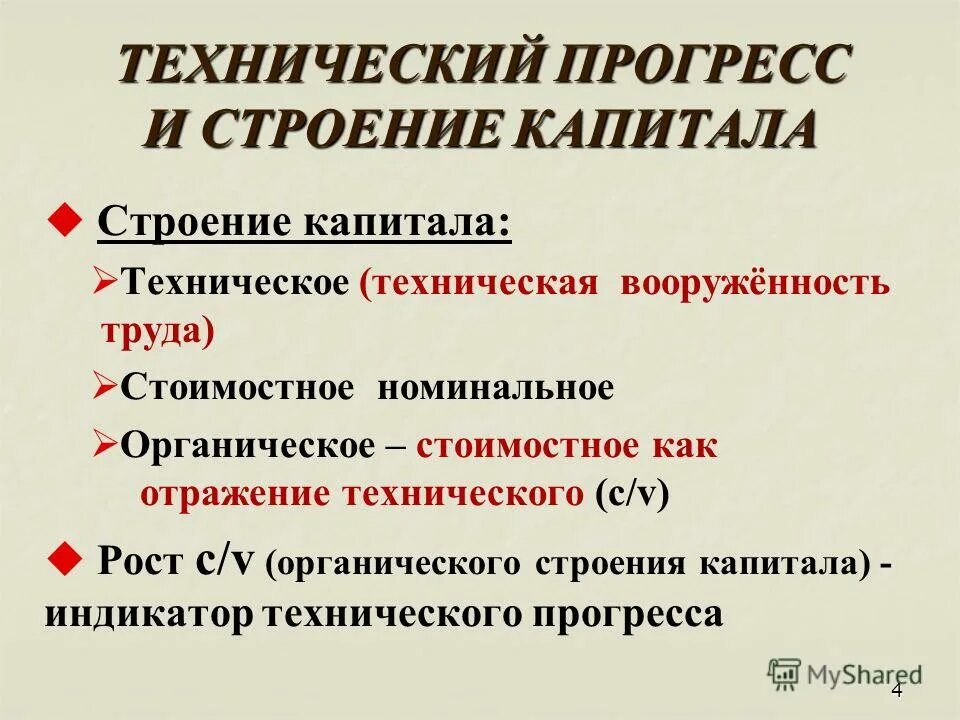 ТЕХНИЧЕСКИЙ ПРОГРЕСС И СТРОЕНИЕ КАПИТАЛА

◆ Строение капитала:

➢Техническое (техническая вооружённость труда)

➢Стоимостное номинальное

➢Органическое – стоимостное как отражение технического (c/v)

◆ Рост c/v (органического строения капитала) - индикатор технического прогресса

MyShared

4